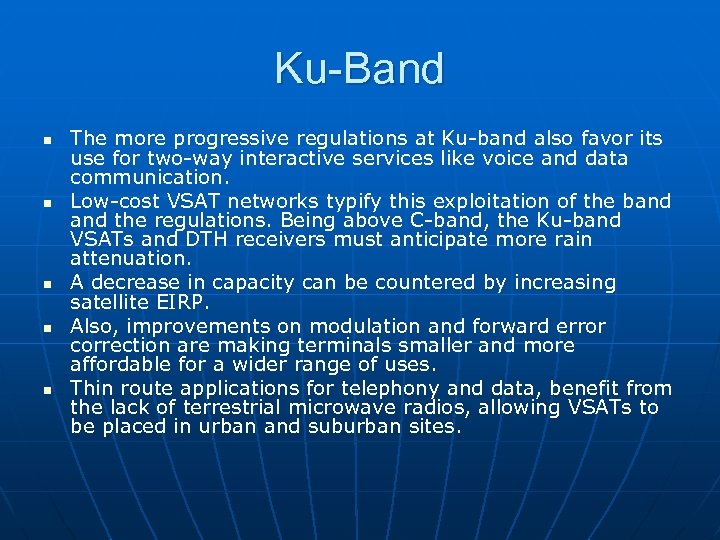 Ku-Band

- The more progressive regulations at Ku-band also favor its use for two-way interactive services like voice and data communication.
- Low-cost VSAT networks typify this exploitation of the band and the regulations. Being above C-band, the Ku-band VSATs and DTH receivers must anticipate more rain attenuation.
- A decrease in capacity can be countered by increasing satellite EIRP.
- Also, improvements on modulation and forward error correction are making terminals smaller and more affordable for a wider range of uses.
- Thin route applications for telephony and data, benefit from the lack of terrestrial microwave radios, allowing VSATs to be placed in urban and suburban sites.